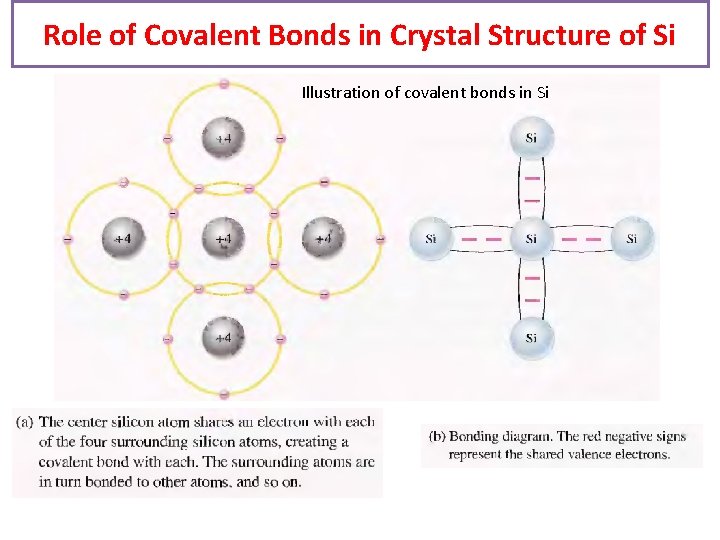 Role of Covalent Bonds in Crystal Structure of Si

Illustration of covalent bonds in Si

+4

+4

+4

+4

+4

Si

Si

Si

Si

Si

(a) The center silicon atom shares an electron with each of the four surrounding silicon atoms, creating a covalent bond with each. The surrounding atoms are in turn bonded to other atoms, and so on.

(b) Bonding diagram. The red negative signs represent the shared valence electrons.